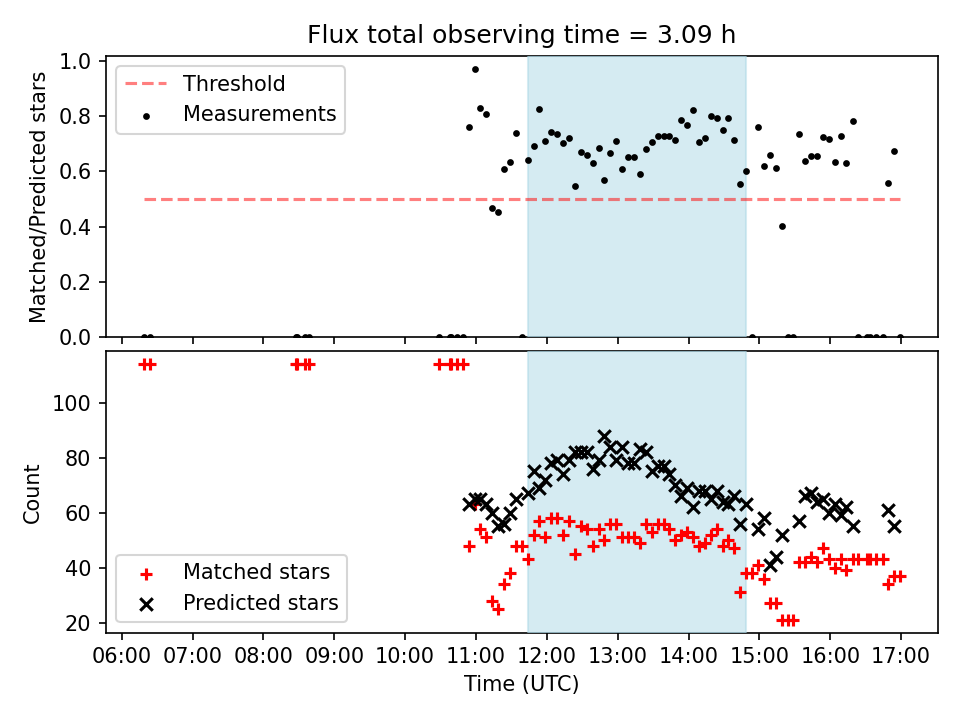 Flux total observing time = 3.09 h

Threshold
Measurements

Matched/Predicted stars
1.0
0.8
0.6
0.4
0.2
0.0

Count
100
80
60
40
20

Matched stars
Predicted stars

06:00 07:00 08:00 09:00 10:00 11:00 12:00 13:00 14:00 15:00 16:00 17:00
Time (UTC)